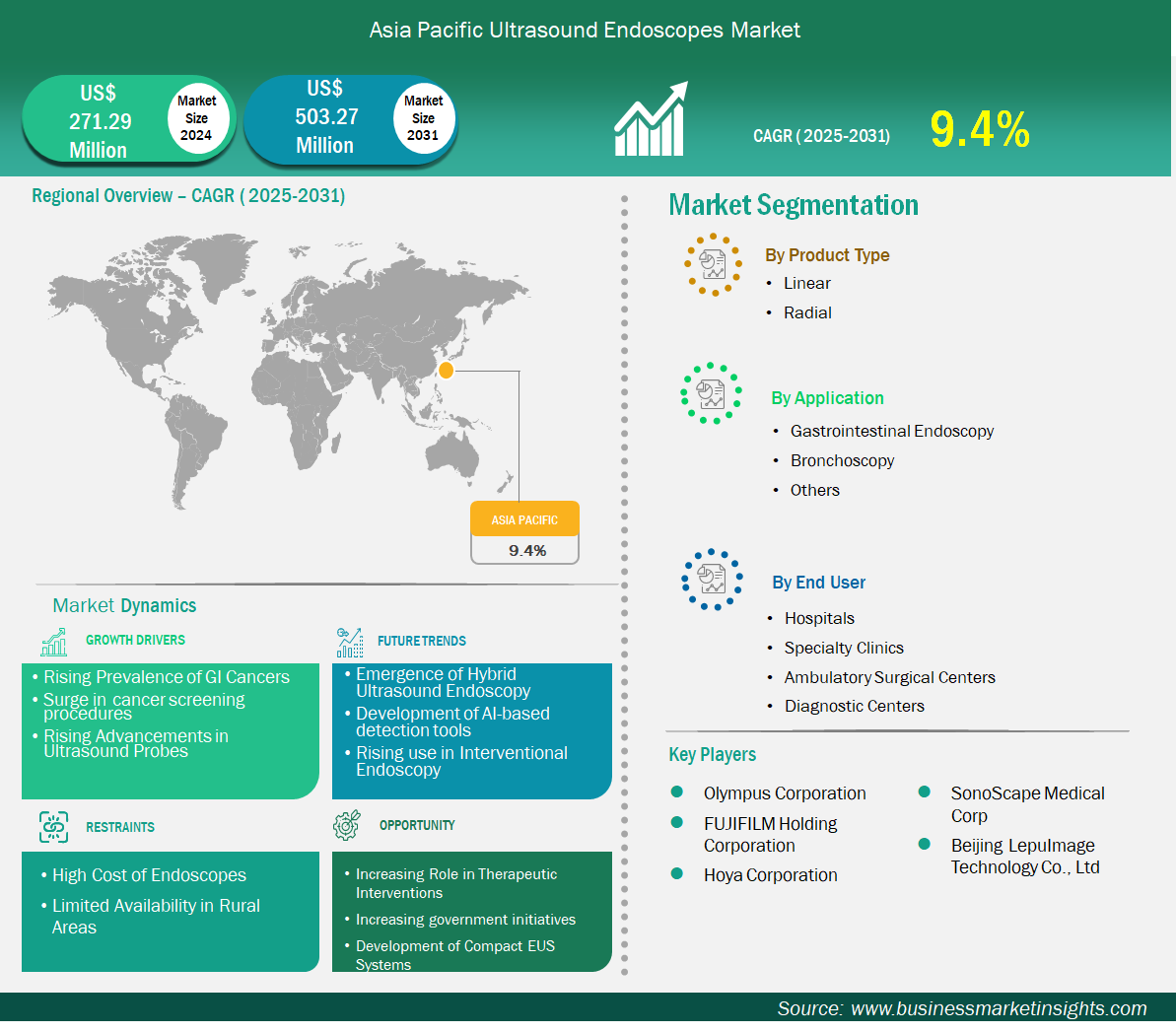 Asia Pacific Ultrasound Endoscopes Market

US$ 271.29 Million

Market Size 2024

US$ 503.27 Million

Market Size 2031

CAGR ( 2025-2031)

9.4%

Regional Overview – CAGR ( 2025-2031)

ASIA PACIFIC

9.4%

Market Dynamics

GROWTH DRIVERS

• Rising Prevalence of GI Cancers
• Surge in cancer screening procedures
• Rising Advancements in Ultrasound Probes

FUTURE TRENDS

• Emergence of Hybrid Ultrasound Endoscopy
• Development of AI-based detection tools
• Rising use in Interventional Endoscopy

RESTRAINTS

• High Cost of Endoscopes
• Limited Availability in Rural Areas

OPPORTUNITY

• Increasing Role in Therapeutic Interventions
• Increasing government initiatives
• Development of Compact EUS Systems

Market Segmentation

By Product Type

• Linear
• Radial

By Application

• Gastrointestinal Endoscopy
• Bronchoscopy
• Others

By End User

• Hospitals
• Specialty Clinics
• Ambulatory Surgical Centers
• Diagnostic Centers

Key Players

Olympus Corporation
FUJIFILM Holding Corporation
Hoya Corporation
SonoScape Medical Corp
Beijing LepuImage Technology Co., Ltd

Source: www.businessmarketinsights.com